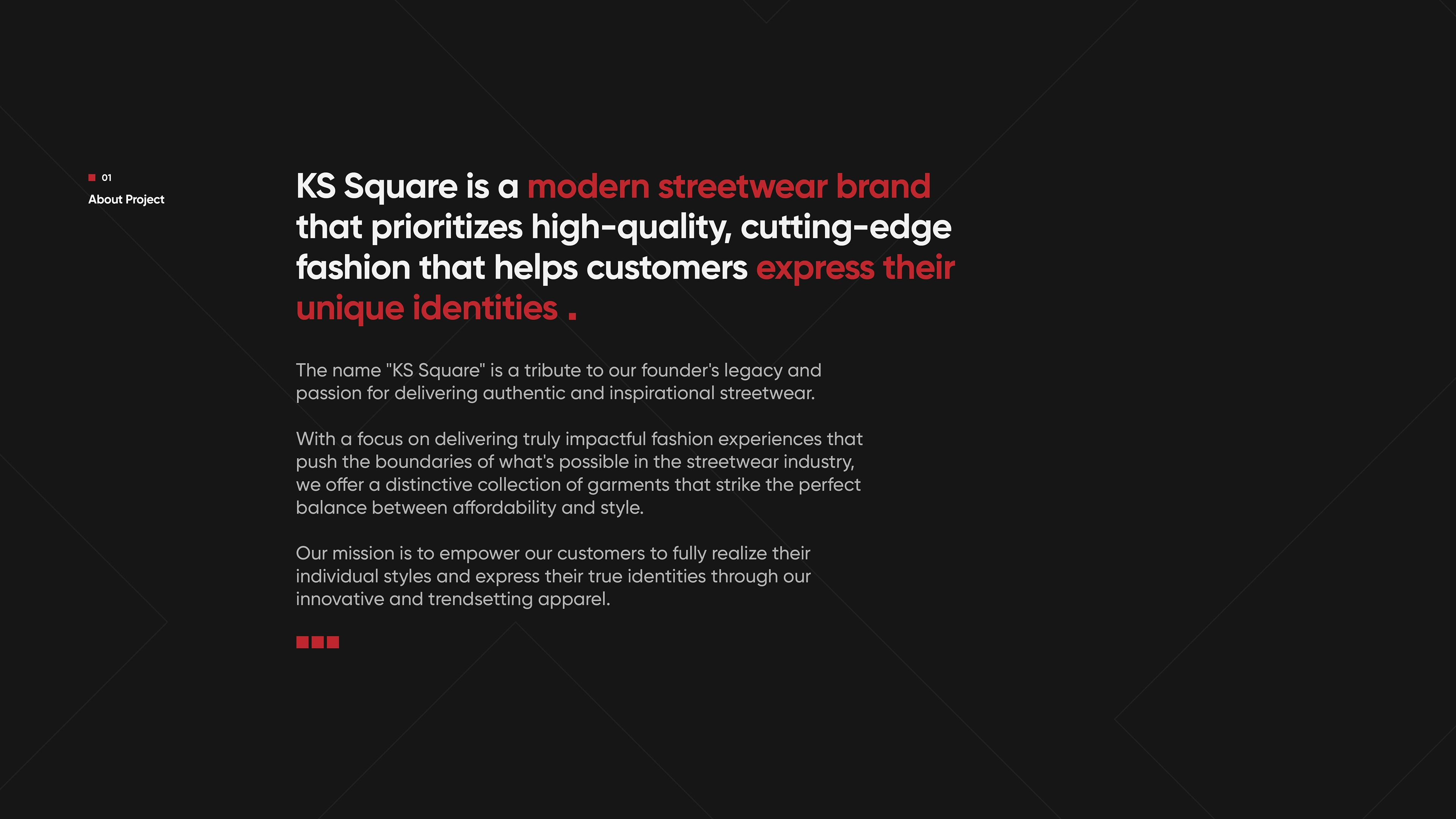 01
About Project

KS Square is a modern streetwear brand that prioritizes high-quality, cutting-edge fashion that helps customers express their unique identities .

The name "KS Square" is a tribute to our founder's legacy and passion for delivering authentic and inspirational streetwear.

With a focus on delivering truly impactful fashion experiences that push the boundaries of what's possible in the streetwear industry, we offer a distinctive collection of garments that strike the perfect balance between affordability and style.

Our mission is to empower our customers to fully realize their individual styles and express their true identities through our innovative and trendsetting apparel.